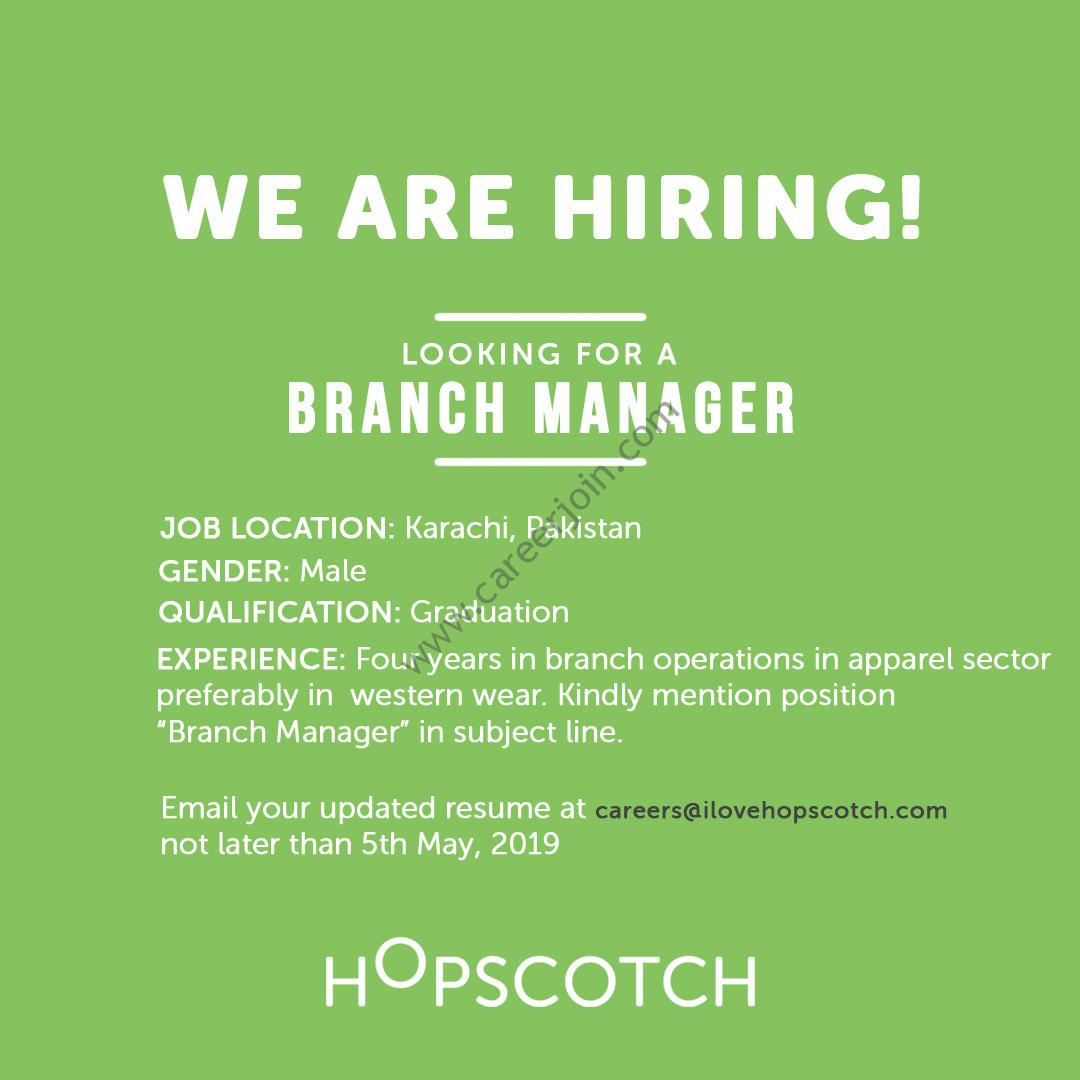 WE ARE HIRING!

LOOKING FOR A
BRANCH MANAGER

www.careerjoin.com

JOB LOCATION: Karachi, Pakistan
GENDER: Male
QUALIFICATION: Graduation
EXPERIENCE: Four years in branch operations in apparel sector preferably in western wear. Kindly mention position "Branch Manager" in subject line.

Email your updated resume at careers@ilovehopscotch.com not later than 5th May, 2019

HOPSCOTCH